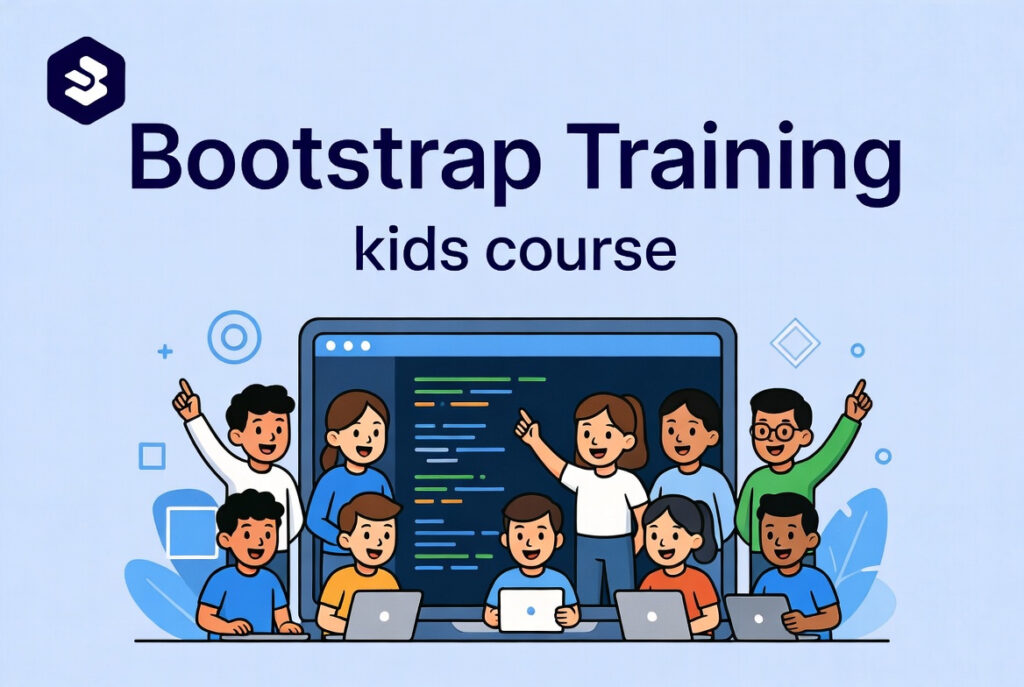 Bootstrap Training
kids course